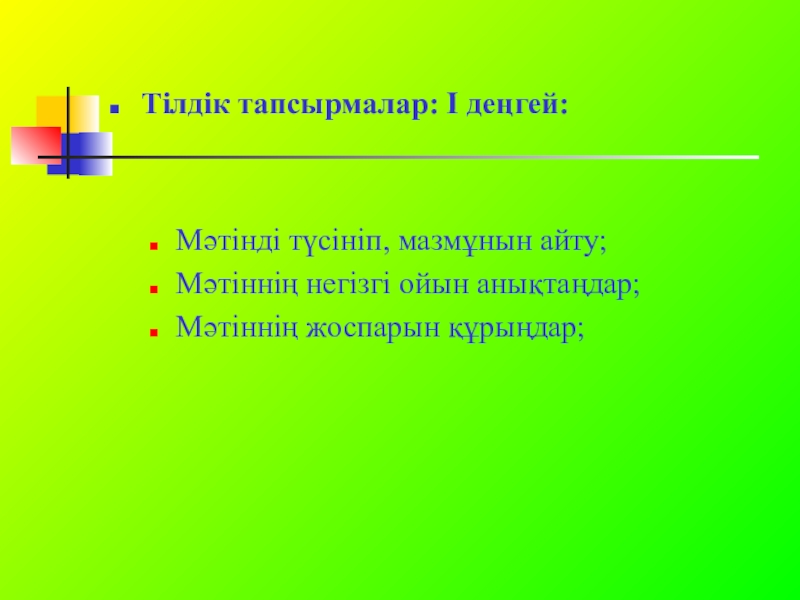 Тілдік тапсырмалар: І деңгей:

Мәтінді түсініп, мазмұнын айту;
Мәтіннің негізгі ойын анықтаңдар;
Мәтіннің жоспарын құрыңдар;